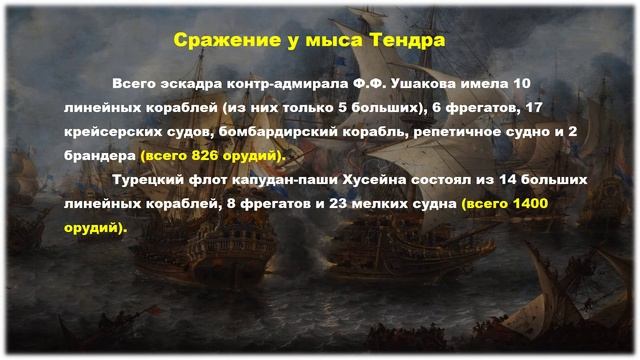 Сражение у мыса Тендра

Всего эскадра контр-адмирала Ф.Ф. Ушакова имела 10 линейных кораблей (из них только 5 больших), 6 фрегатов, 17 крейсерских судов, бомбардирский корабль, репетичное судно и 2 брандера (всего 826 орудий).

Турецкий флот капудан-паши Хусейна состоял из 14 больших линейных кораблей, 8 фрегатов и 23 мелких судна (всего 1400 орудий).